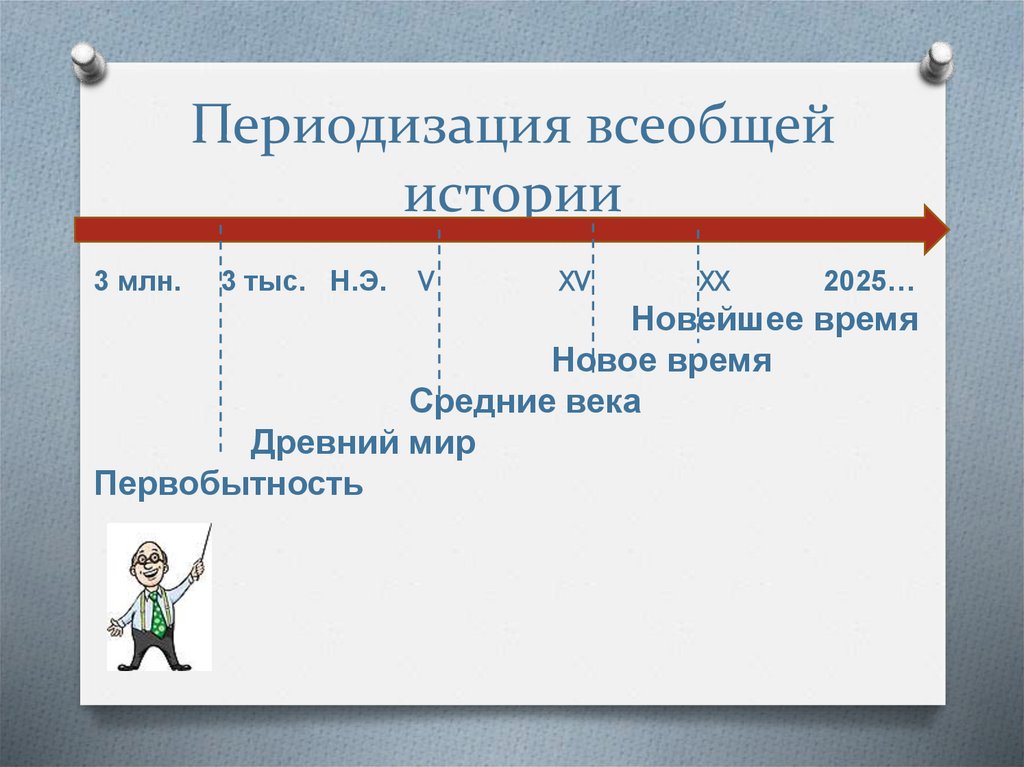 Периодизация всеобщей истории

3 млн. 3 тыс. Н.Э. V XV XX 2025…

Новейшее время

Новое время

Средние века

Древний мир

Первобытность